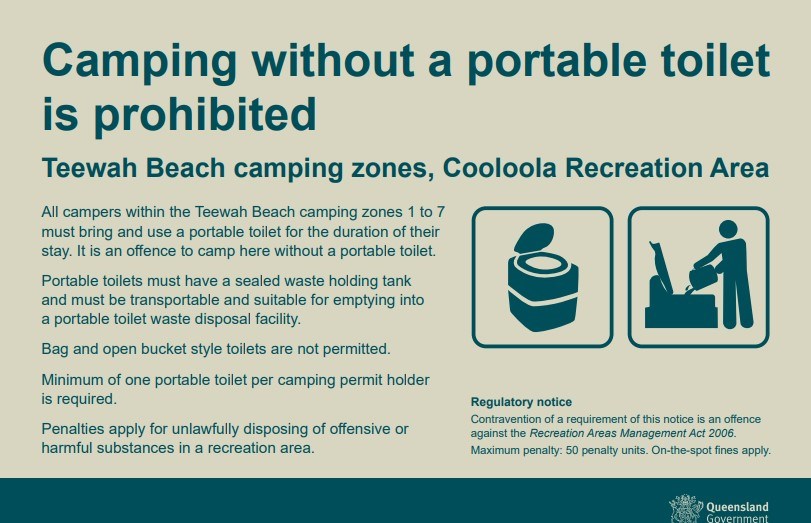 Camping without a portable toilet is prohibited

Teewah Beach camping zones, Cooloola Recreation Area

All campers within the Teewah Beach camping zones 1 to 7 must bring and use a portable toilet for the duration of their stay. It is an offence to camp here without a portable toilet.

Portable toilets must have a sealed waste holding tank and must be transportable and suitable for emptying into a portable toilet waste disposal facility.

Bag and open bucket style toilets are not permitted.

Minimum of one portable toilet per camping permit holder is required.

Penalties apply for unlawfully disposing of offensive or harmful substances in a recreation area.

Regulatory notice
Contravention of a requirement of this notice is an offence against the Recreation Areas Management Act 2006.
Maximum penalty: 50 penalty units. On-the-spot fines apply.

Queensland Government